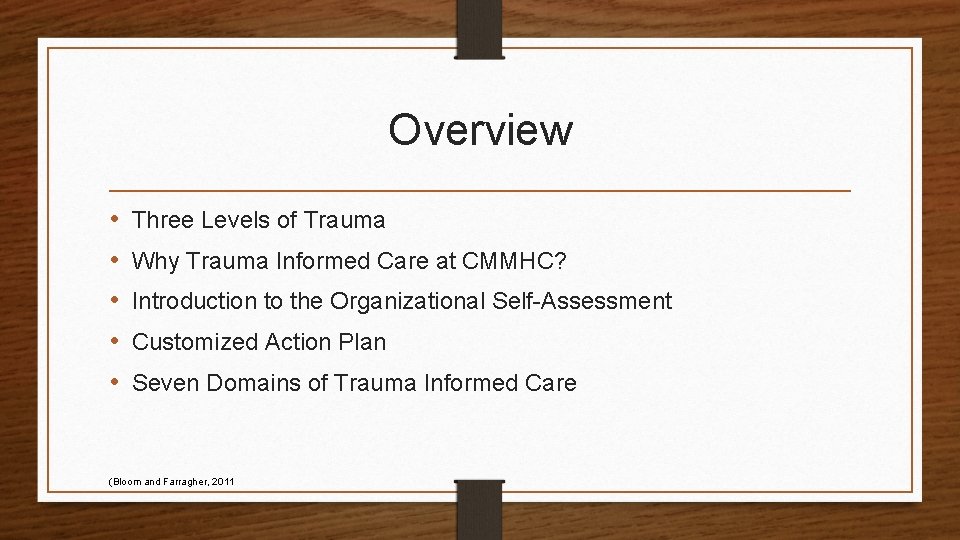 Overview

• Three Levels of Trauma
• Why Trauma Informed Care at CMMHC?
• Introduction to the Organizational Self-Assessment
• Customized Action Plan
• Seven Domains of Trauma Informed Care

(Bloom and Farragher, 2011